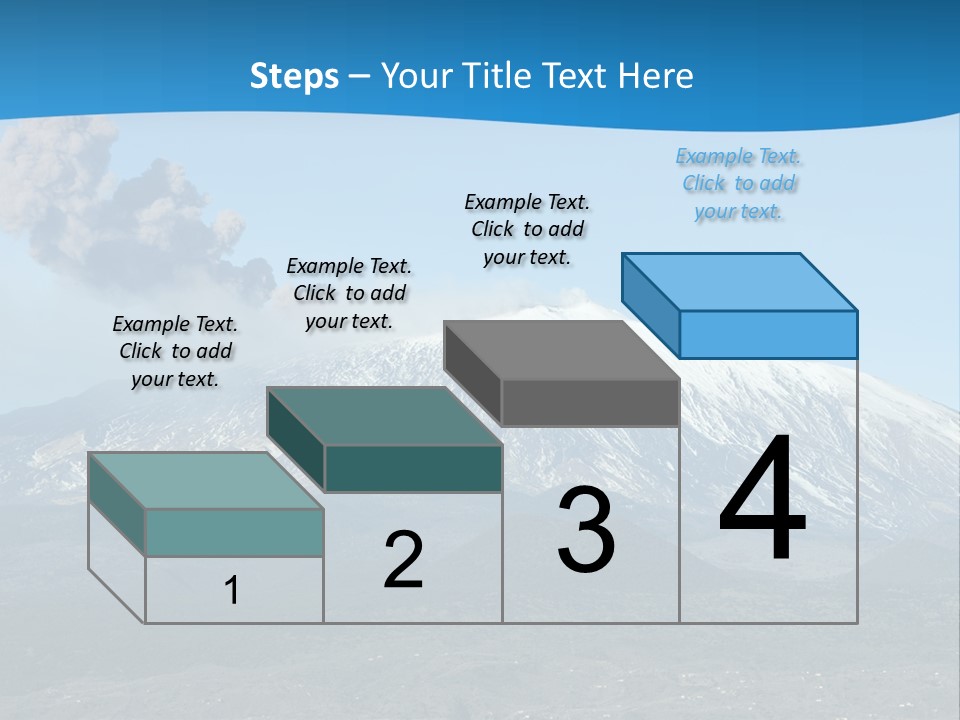 Steps – Your Title Text Here

Example Text. Click to add your text.

Example Text. Click to add your text.

Example Text. Click to add your text.

Example Text. Click to add your text.

1

2

3

4